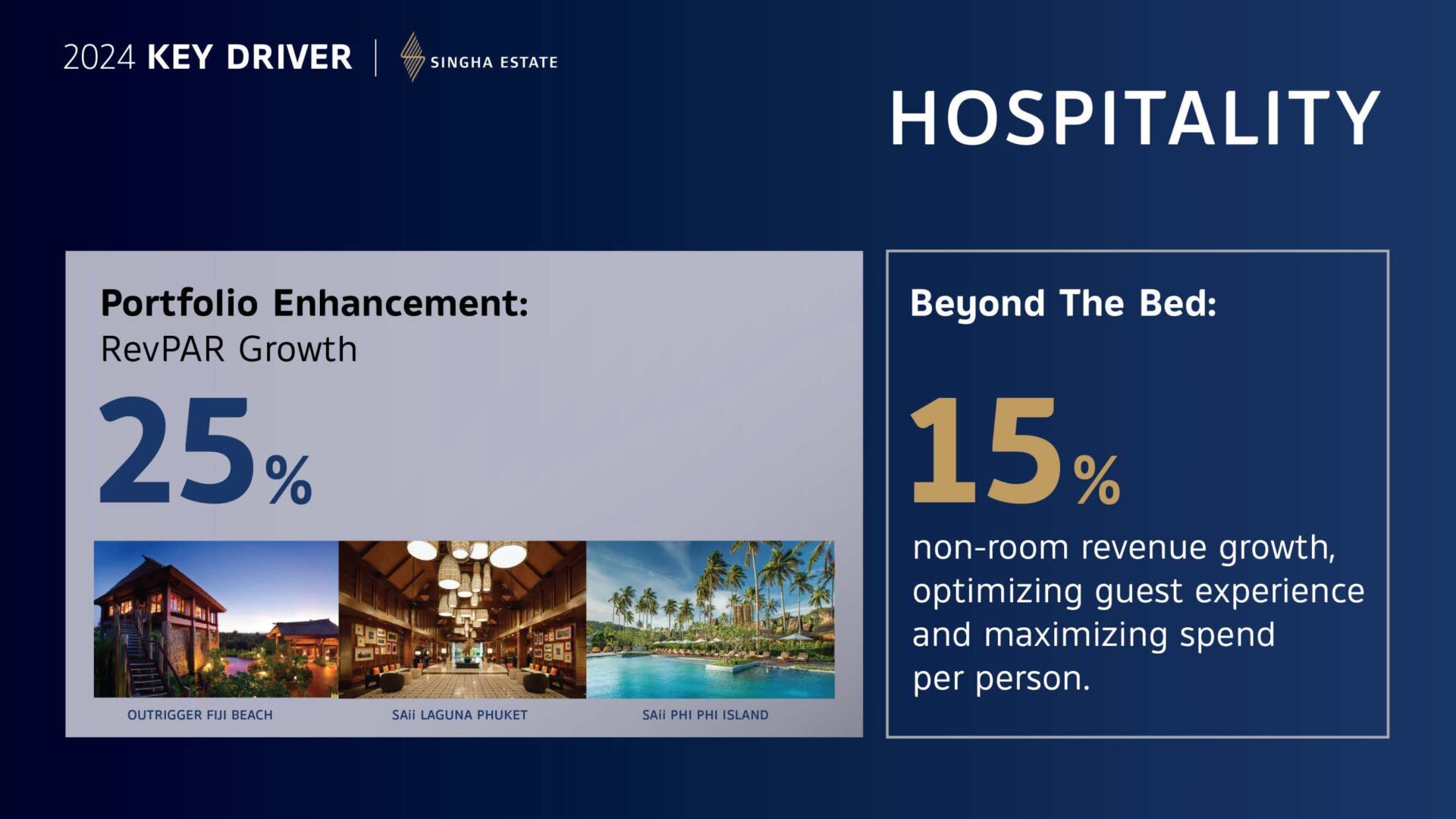 2024 KEY DRIVER | SINGHA ESTATE

HOSPITALITY

Portfolio Enhancement:
RevPAR Growth

25%

OUTRIGGER FIJI BEACH

SAii LAGUNA PHUKET

SAii PHI PHI ISLAND

Beyond The Bed:

15%

non-room revenue growth, optimizing guest experience and maximizing spend per person.